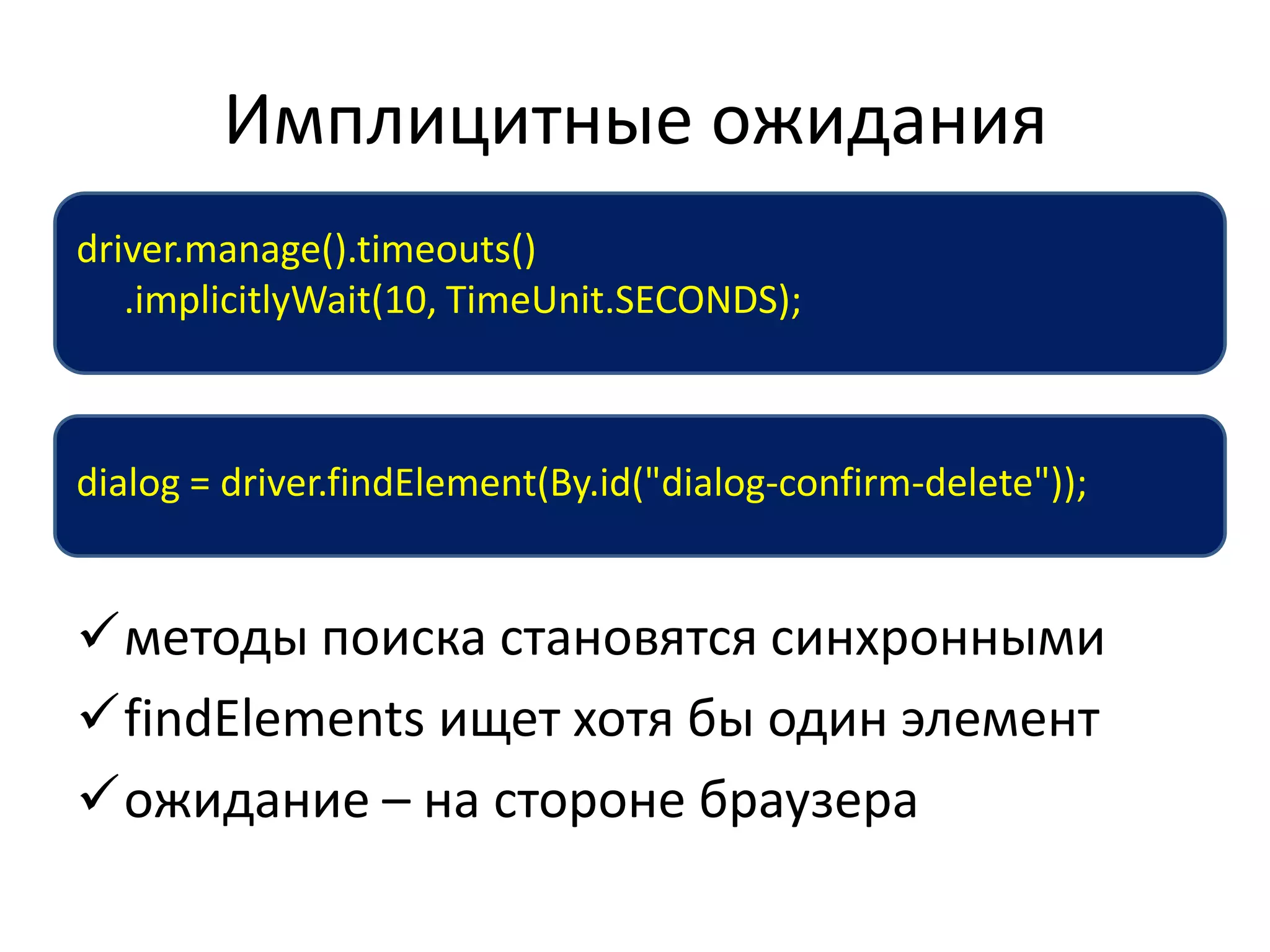 Имплицитные ожидания

driver.manage().timeouts()
    .implicitlyWait(10, TimeUnit.SECONDS);

dialog = driver.findElement(By.id("dialog-confirm-delete"));

✓ методы поиска становятся синхронными
✓ findElements ищет хотя бы один элемент
✓ ожидание – на стороне браузера